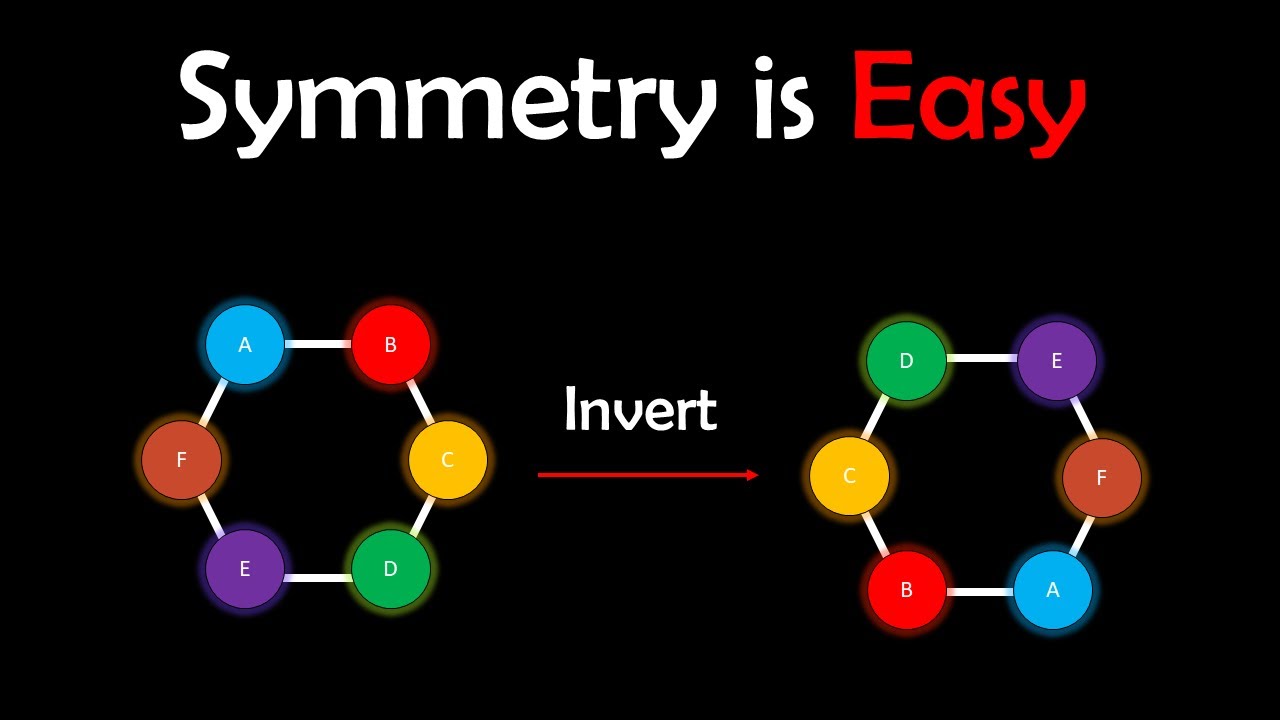 Symmetry is Easy

A
B
F
C
E
D

Invert

D
E
C
F
B
A